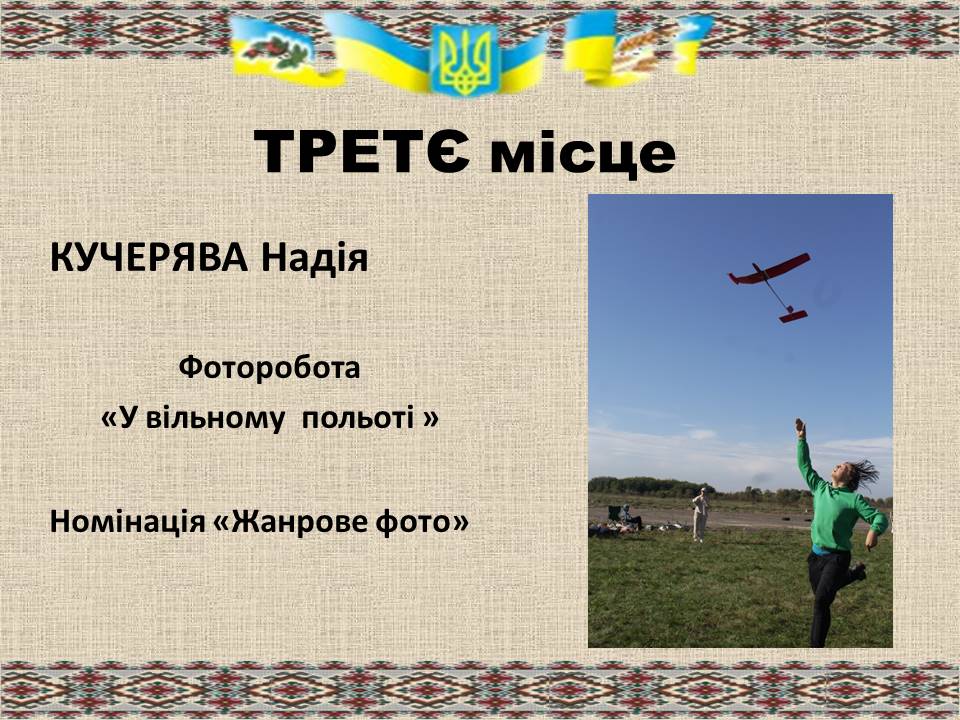 ТРЕТЄ місце

КУЧЕРЯВА Надія

Фоторобота

«У вільному польоті »

Номінація «Жанрове фото»